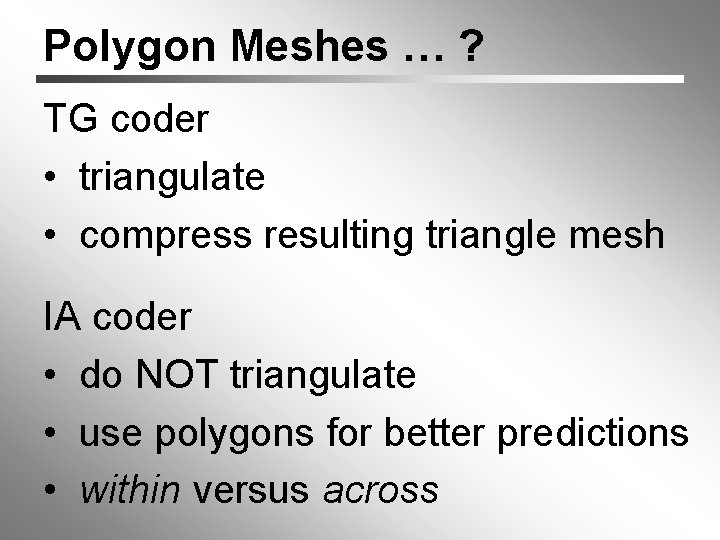 Polygon Meshes … ?

TG coder

• triangulate
• compress resulting triangle mesh

IA coder

• do NOT triangulate
• use polygons for better predictions
• within versus across